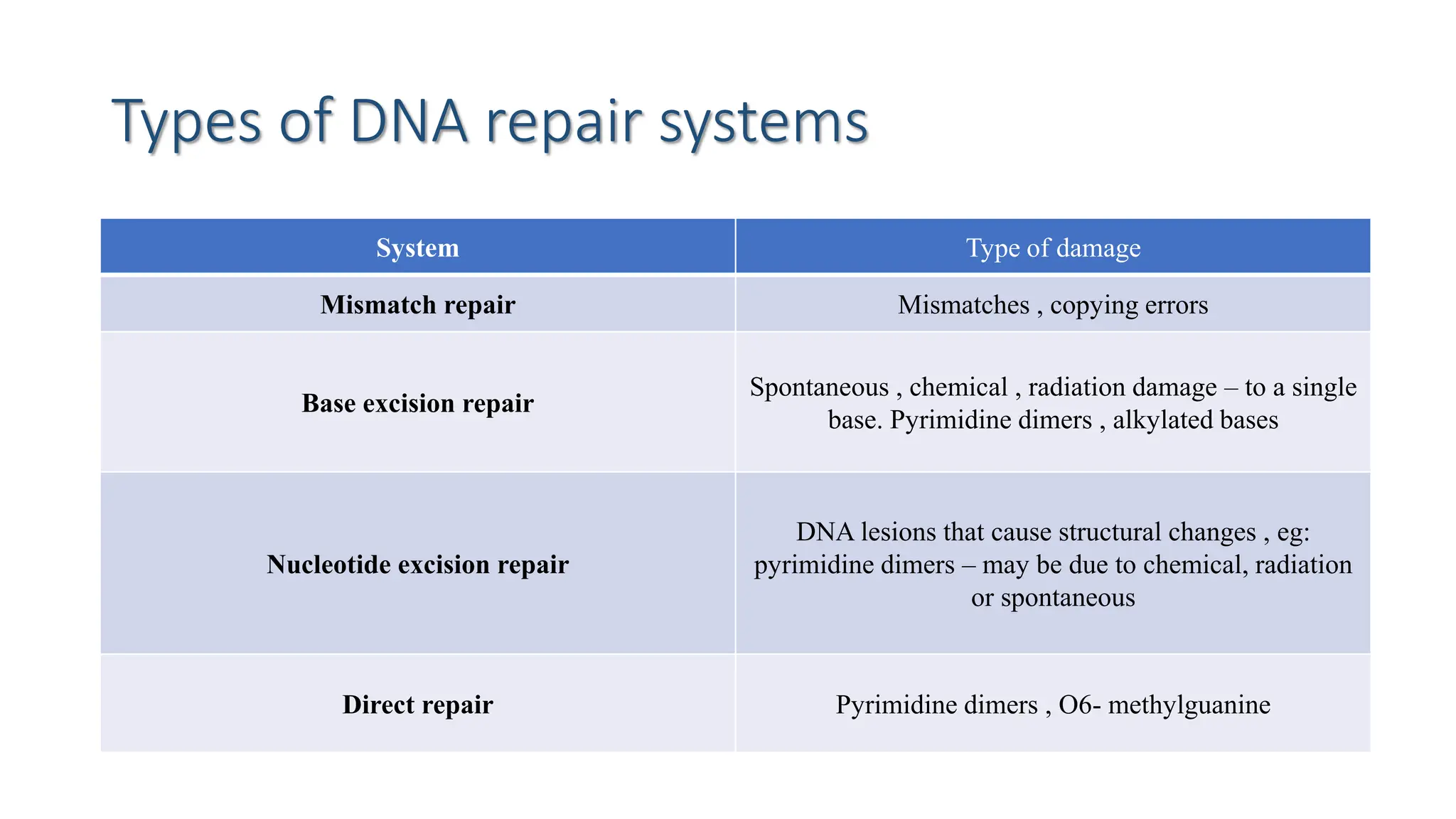 Types of DNA repair systems

| System | Type of damage |
|---|---|
| Mismatch repair | Mismatches , copying errors |
| Base excision repair | Spontaneous , chemical , radiation damage – to a single base. Pyrimidine dimers , alkylated bases |
| Nucleotide excision repair | DNA lesions that cause structural changes , eg: pyrimidine dimers – may be due to chemical, radiation or spontaneous |
| Direct repair | Pyrimidine dimers , O6- methylguanine |